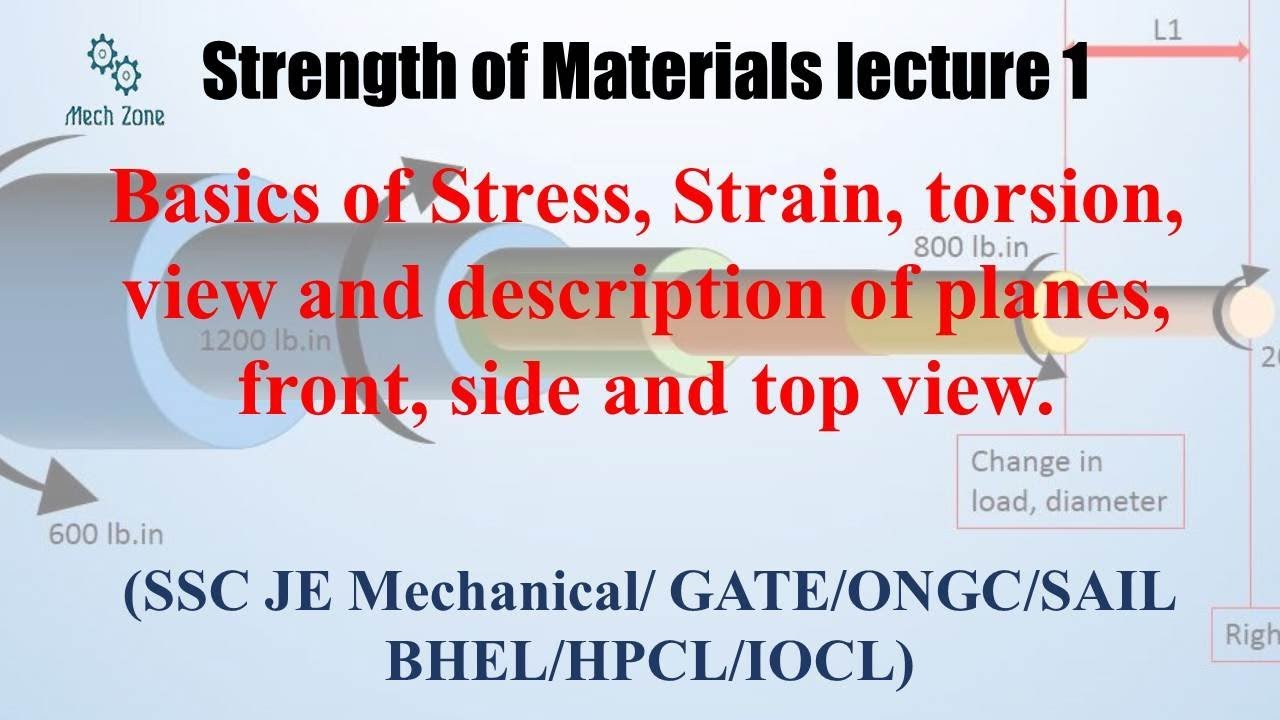 Mech Zone

Strength of Materials lecture 1

L1

Basics of Stress, Strain, torsion, view and description of planes, front, side and top view.

800 lb.in

1200 lb.in

20

Change in load, diameter

600 lb.in

(SSC JE Mechanical/ GATE/ONGC/SAIL BHEL/HPCL/IOCL)

Righ